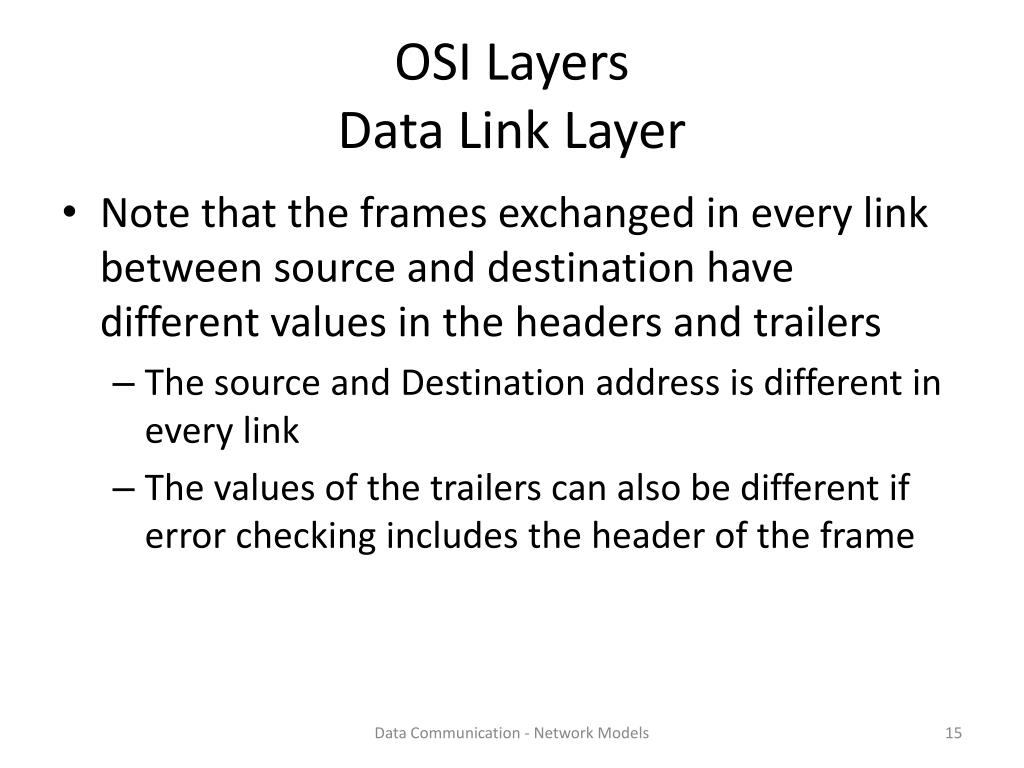 OSI Layers
Data Link Layer

• Note that the frames exchanged in every link between source and destination have different values in the headers and trailers
– The source and Destination address is different in every link
– The values of the trailers can also be different if error checking includes the header of the frame

Data Communication - Network Models

15